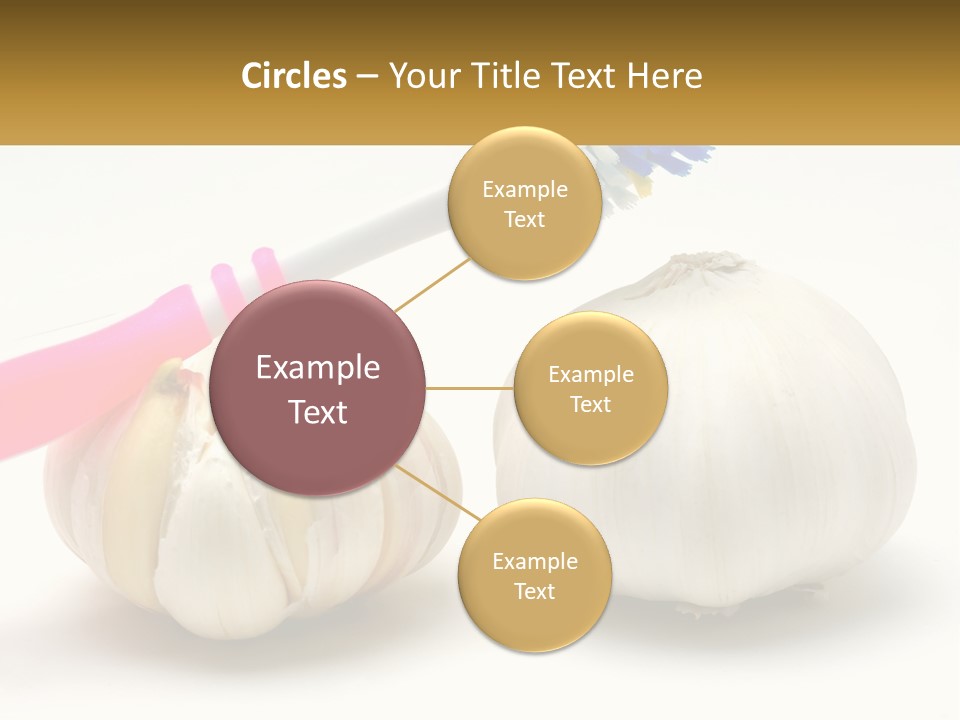 Circles – Your Title Text Here

Example Text

Example Text

Example Text

Example Text